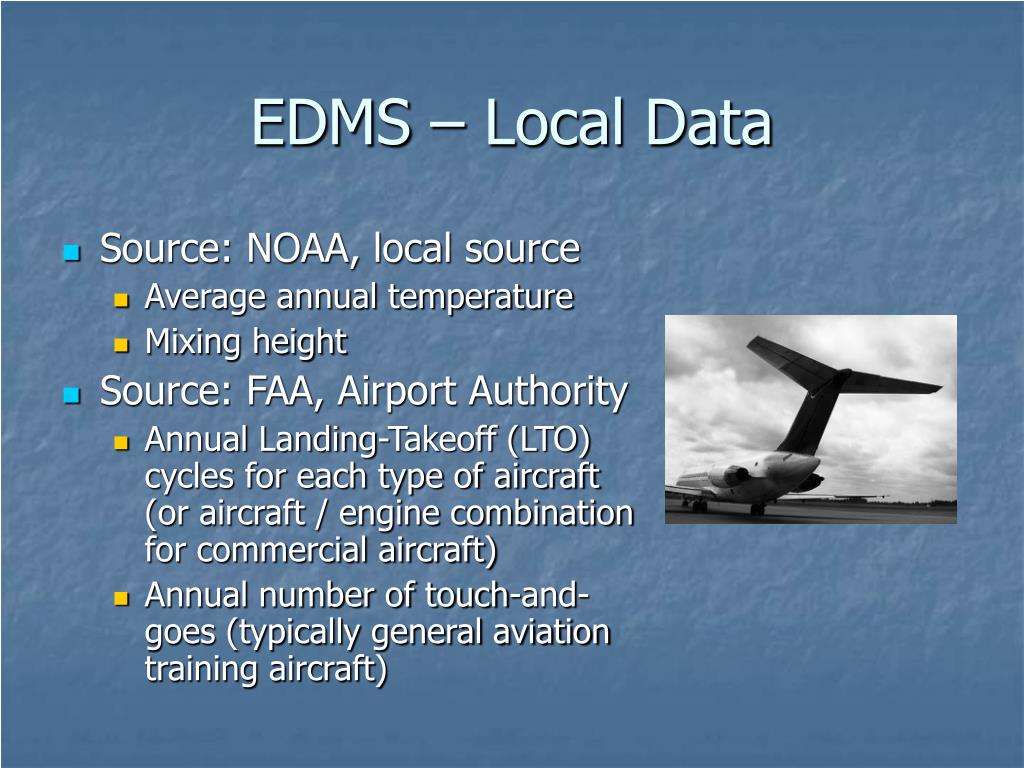 EDMS – Local Data

- Source: NOAA, local source
  - Average annual temperature
  - Mixing height
- Source: FAA, Airport Authority
  - Annual Landing-Takeoff (LTO) cycles for each type of aircraft (or aircraft / engine combination for commercial aircraft)
  - Annual number of touch-and-goes (typically general aviation training aircraft)